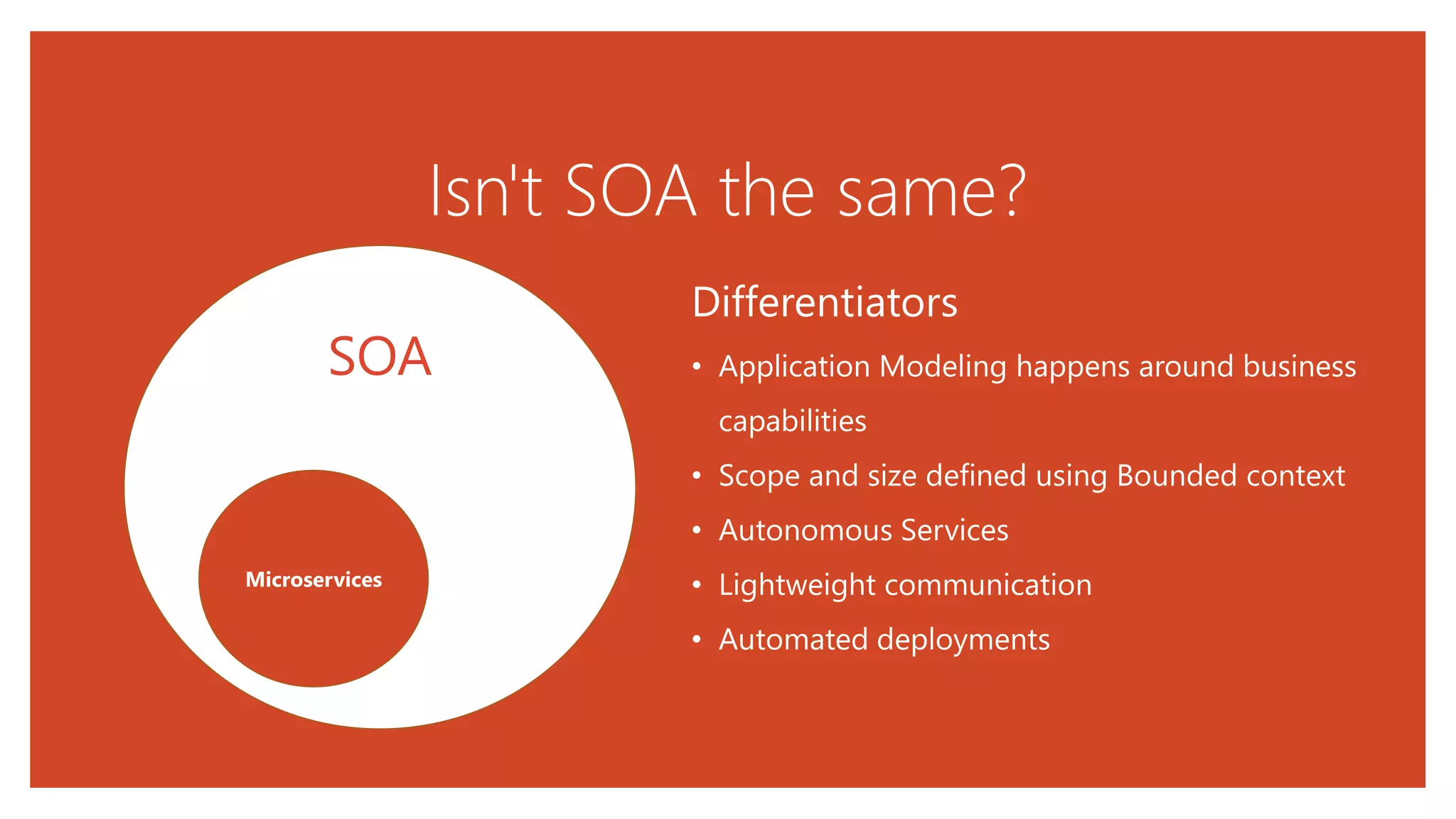 Isn't SOA the same?

SOA

Microservices

Differentiators

• Application Modeling happens around business capabilities
• Scope and size defined using Bounded context
• Autonomous Services
• Lightweight communication
• Automated deployments